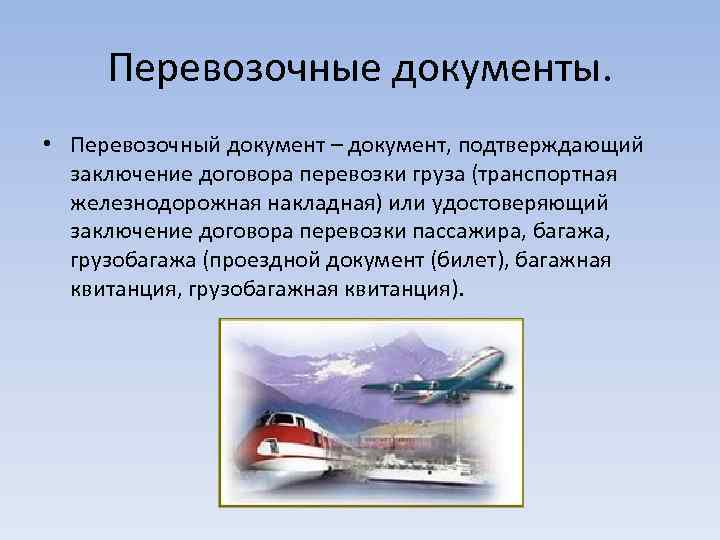 Перевозочные документы.

• Перевозочный документ – документ, подтверждающий заключение договора перевозки груза (транспортная железнодорожная накладная) или удостоверяющий заключение договора перевозки пассажира, багажа, грузобагажа (проездной документ (билет), багажная квитанция, грузобагажная квитанция).